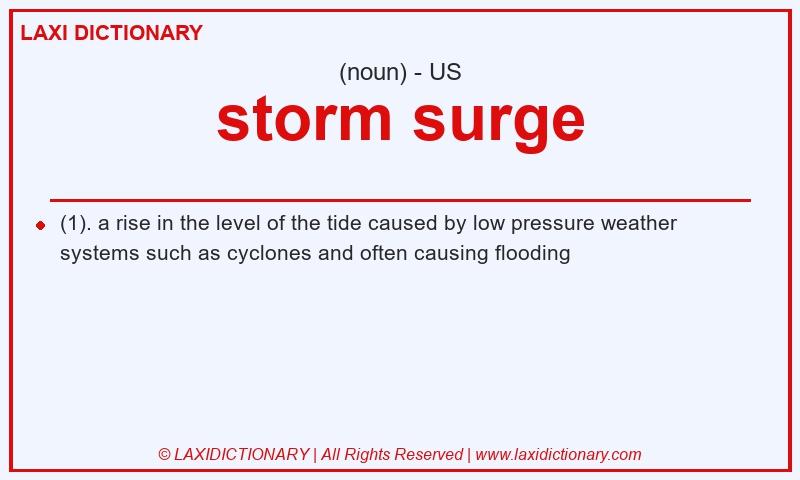 LAXI DICTIONARY

(noun) - US

storm surge

(1). a rise in the level of the tide caused by low pressure weather systems such as cyclones and often causing flooding

© LAXIDICTIONARY | All Rights Reserved | www.laxidictionary.com